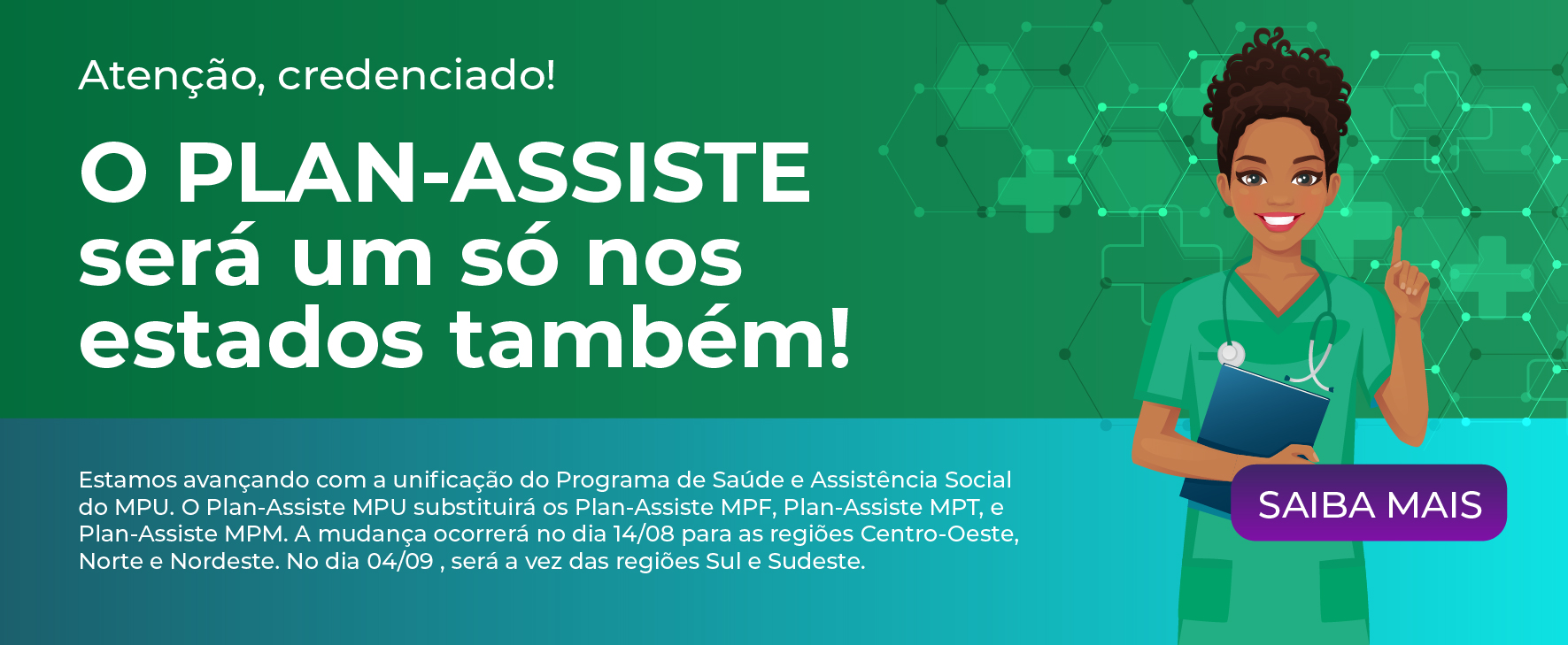 Atenção, credenciado!

O PLAN-ASSISTE será um só nos estados também!

Estamos avançando com a unificação do Programa de Saúde e Assistência Social do MPU. O Plan-Assiste MPU substituirá os Plan-Assiste MPF, Plan-Assiste MPT, e Plan-Assiste MPM. A mudança ocorrerá no dia 14/08 para as regiões Centro-Oeste, Norte e Nordeste. No dia 04/09 , será a vez das regiões Sul e Sudeste.

SAIBA MAIS